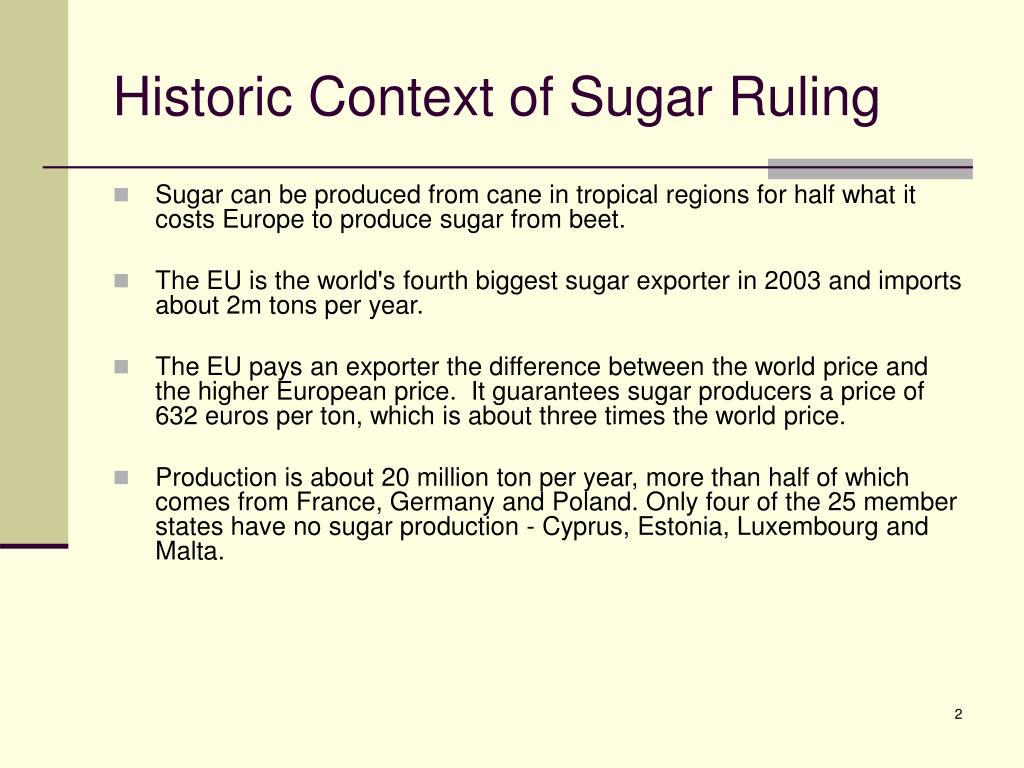 Historic Context of Sugar Ruling

Sugar can be produced from cane in tropical regions for half what it costs Europe to produce sugar from beet.

The EU is the world's fourth biggest sugar exporter in 2003 and imports about 2m tons per year.

The EU pays an exporter the difference between the world price and the higher European price. It guarantees sugar producers a price of 632 euros per ton, which is about three times the world price.

Production is about 20 million ton per year, more than half of which comes from France, Germany and Poland. Only four of the 25 member states have no sugar production - Cyprus, Estonia, Luxembourg and Malta.

2